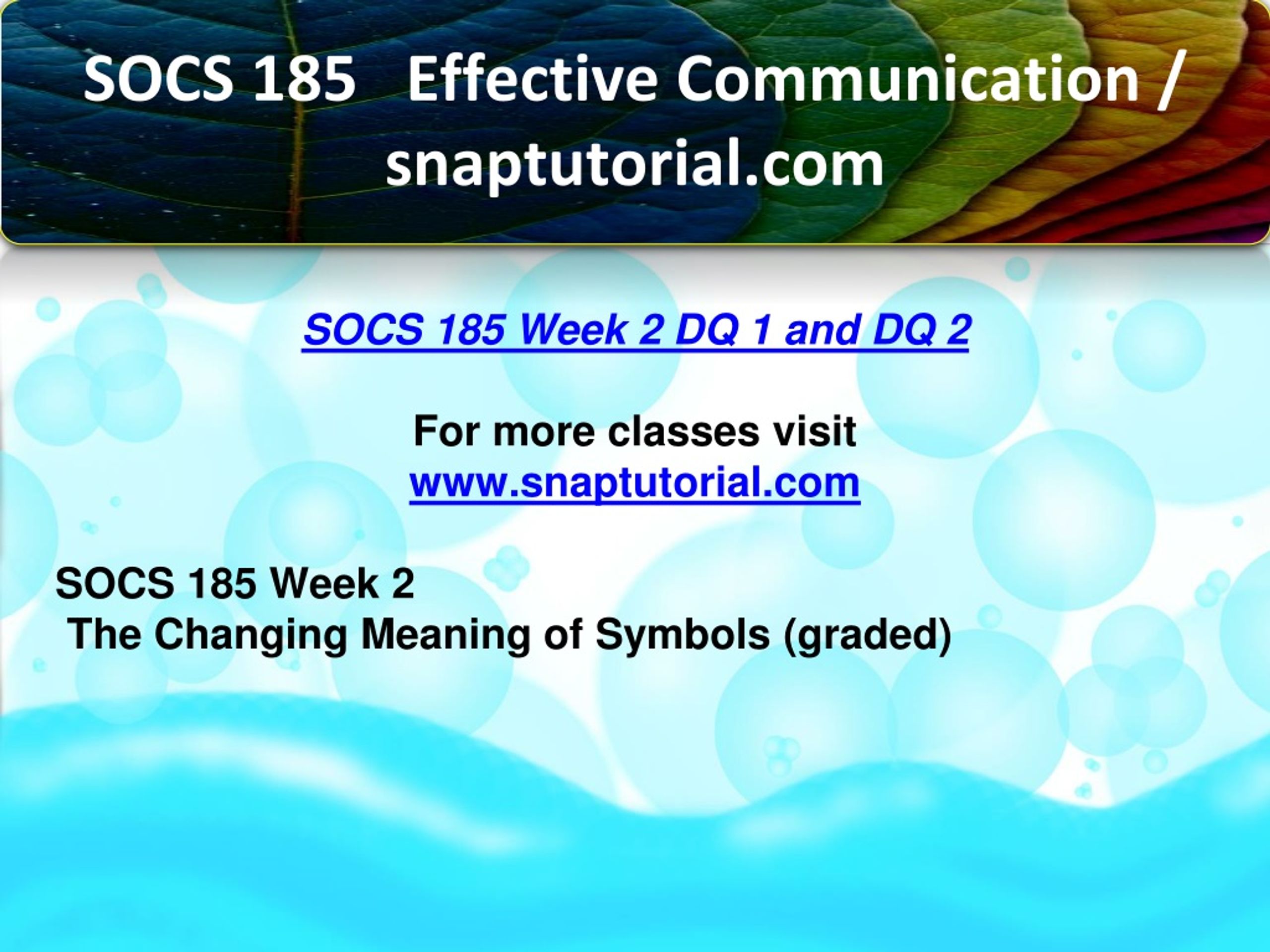 SOCS 185 Effective Communication / snaptutorial.com

SOCS 185 Week 2 DQ 1 and DQ 2

For more classes visit
www.snaptutorial.com

SOCS 185 Week 2
The Changing Meaning of Symbols (graded)